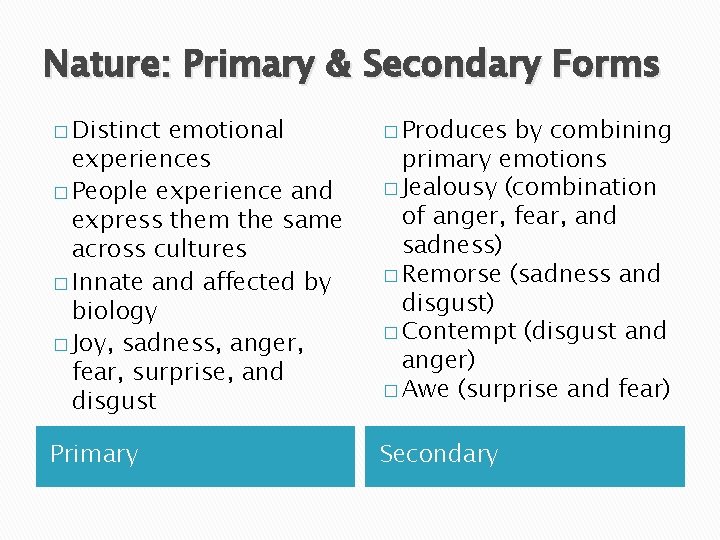 Nature: Primary & Secondary Forms

□ Distinct emotional experiences
□ People experience and express them the same across cultures
□ Innate and affected by biology
□ Joy, sadness, anger, fear, surprise, and disgust

Primary

□ Produces by combining primary emotions
□ Jealousy (combination of anger, fear, and sadness)
□ Remorse (sadness and disgust)
□ Contempt (disgust and anger)
□ Awe (surprise and fear)

Secondary